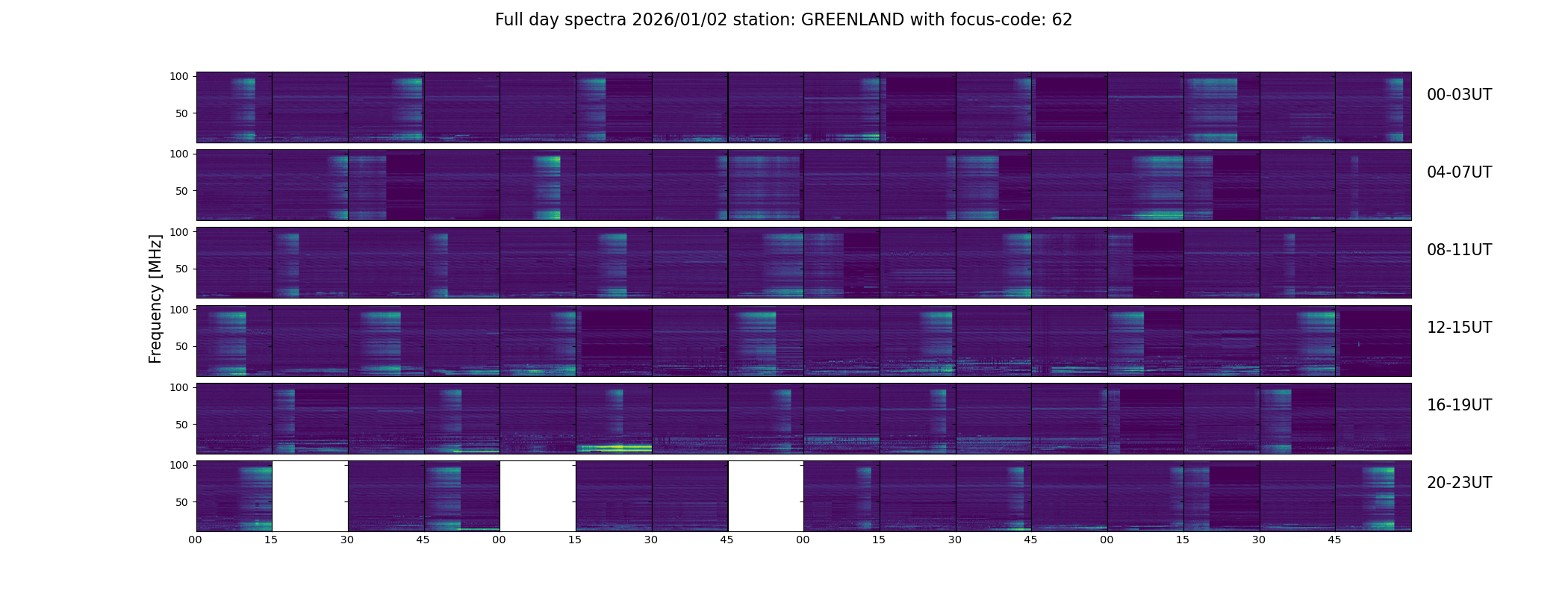 Full day spectra 2026/01/02 station: GREENLAND with focus-code: 62

Frequency [MHz]

100
50

00-03UT

100
50

04-07UT

100
50

08-11UT

100
50

12-15UT

100
50

16-19UT

100
50

20-23UT

00 15 30 45 00 15 30 45 00 15 30 45 00 15 30 45